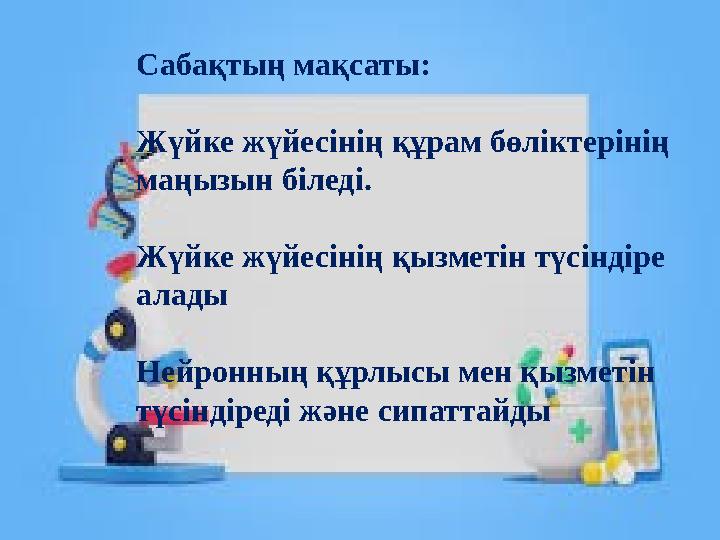 Сабақтың мақсаты:

Жүйке жүйесінің құрам бөліктерінің маңызын біледі.

Жүйке жүйесінің қызметін түсіндіре алады

Нейронның құрлысы мен қызметін түсіндіреді және сипаттайды